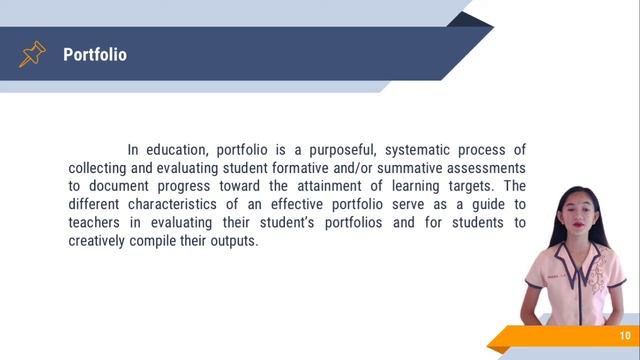 Portfolio

In education, portfolio is a purposeful, systematic process of collecting and evaluating student formative and/or summative assessments to document progress toward the attainment of learning targets. The different characteristics of an effective portfolio serve as a guide to teachers in evaluating their student's portfolios and for students to creatively compile their outputs.

10